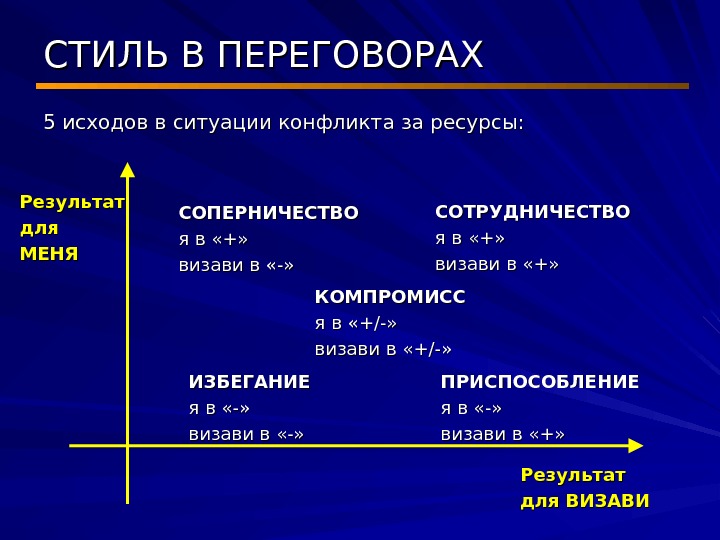 СТИЛЬ В ПЕРЕГОВОРАХ

5 исходов в ситуации конфликта за ресурсы:

Результат для МЕНЯ

СОПЕРНИЧЕСТВО
я в «+»
визави в «-»

СОТРУДНИЧЕСТВО
я в «+»
визави в «+»

КОМПРОМИСС
я в «+/-»
визави в «+/-»

ИЗБЕГАНИЕ
я в «-»
визави в «-»

ПРИСПОСОБЛЕНИЕ
я в «-»
визави в «+»

Результат для ВИЗАВИ